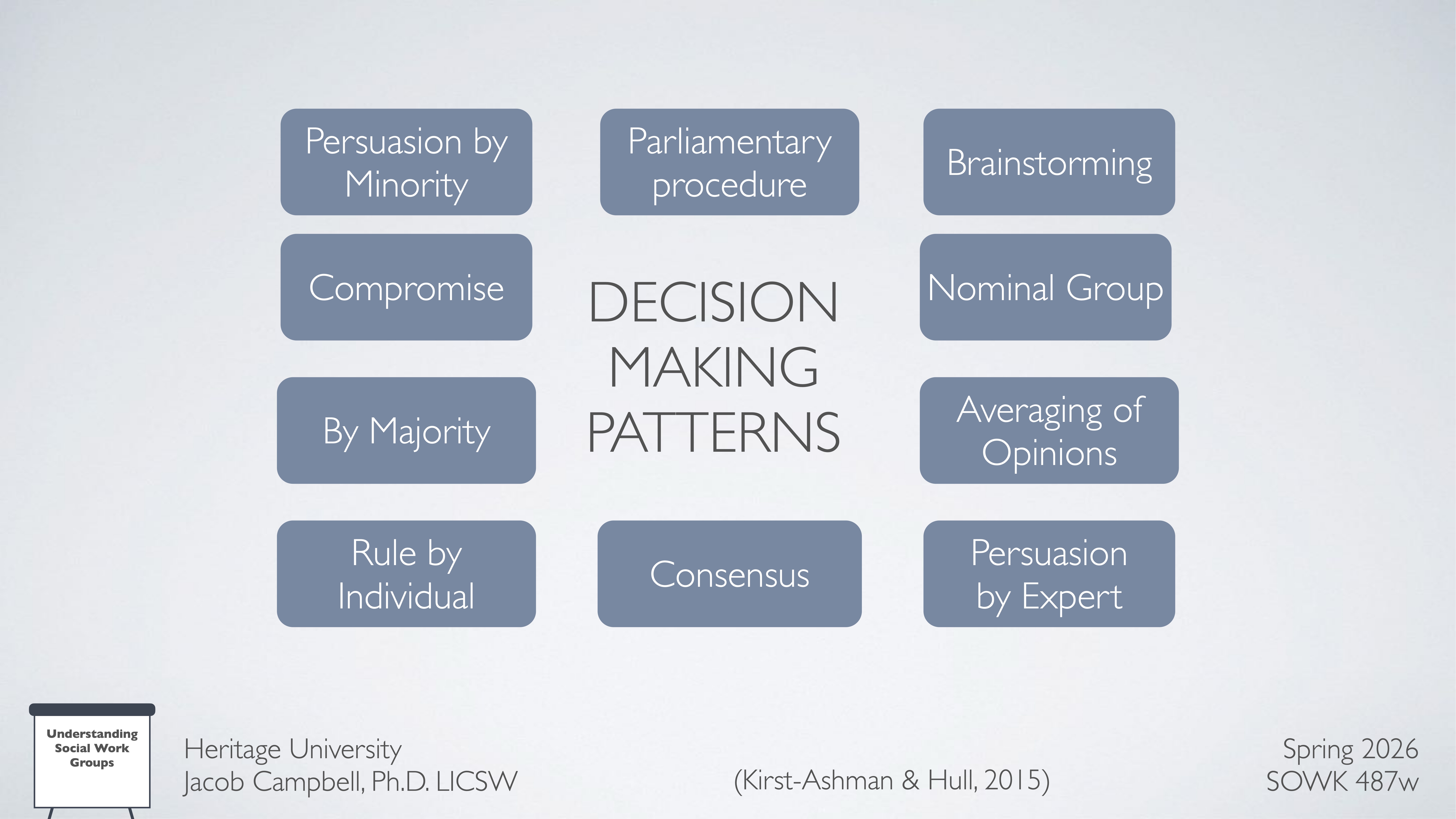 Persuasion by Minority

Parliamentary procedure

Brainstorming

Compromise

DECISION MAKING PATTERNS

Nominal Group

By Majority

Averaging of Opinions

Rule by Individual

Consensus

Persuasion by Expert

Understanding Social Work Groups

Heritage University
Jacob Campbell, Ph.D. LICSW

(Kirst-Ashman & Hull, 2015)

Spring 2026
SOWK 487w